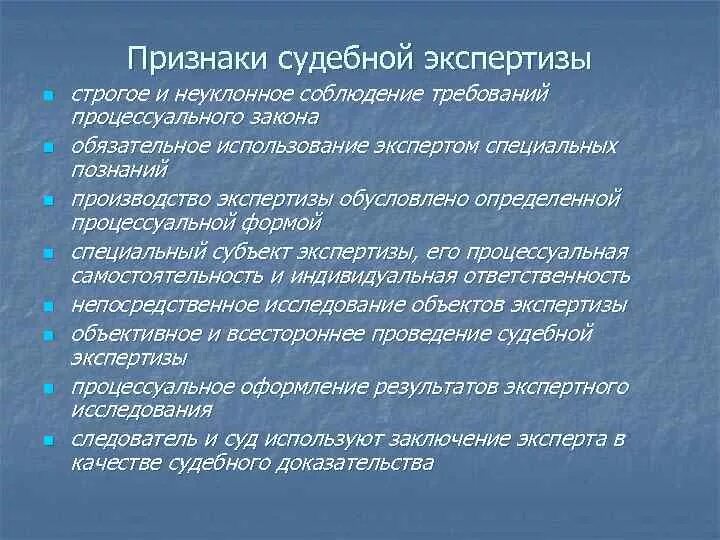 Признаки судебной экспертизы

- строгое и неуклонное соблюдение требований процессуального закона
- обязательное использование экспертом специальных познаний
- производство экспертизы обусловлено определенной процессуальной формой
- специальный субъект экспертизы, его процессуальная самостоятельность и индивидуальная ответственность
- непосредственное исследование объектов экспертизы
- объективное и всестороннее проведение судебной экспертизы
- процессуальное оформление результатов экспертного исследования
- следователь и суд используют заключение эксперта в качестве судебного доказательства